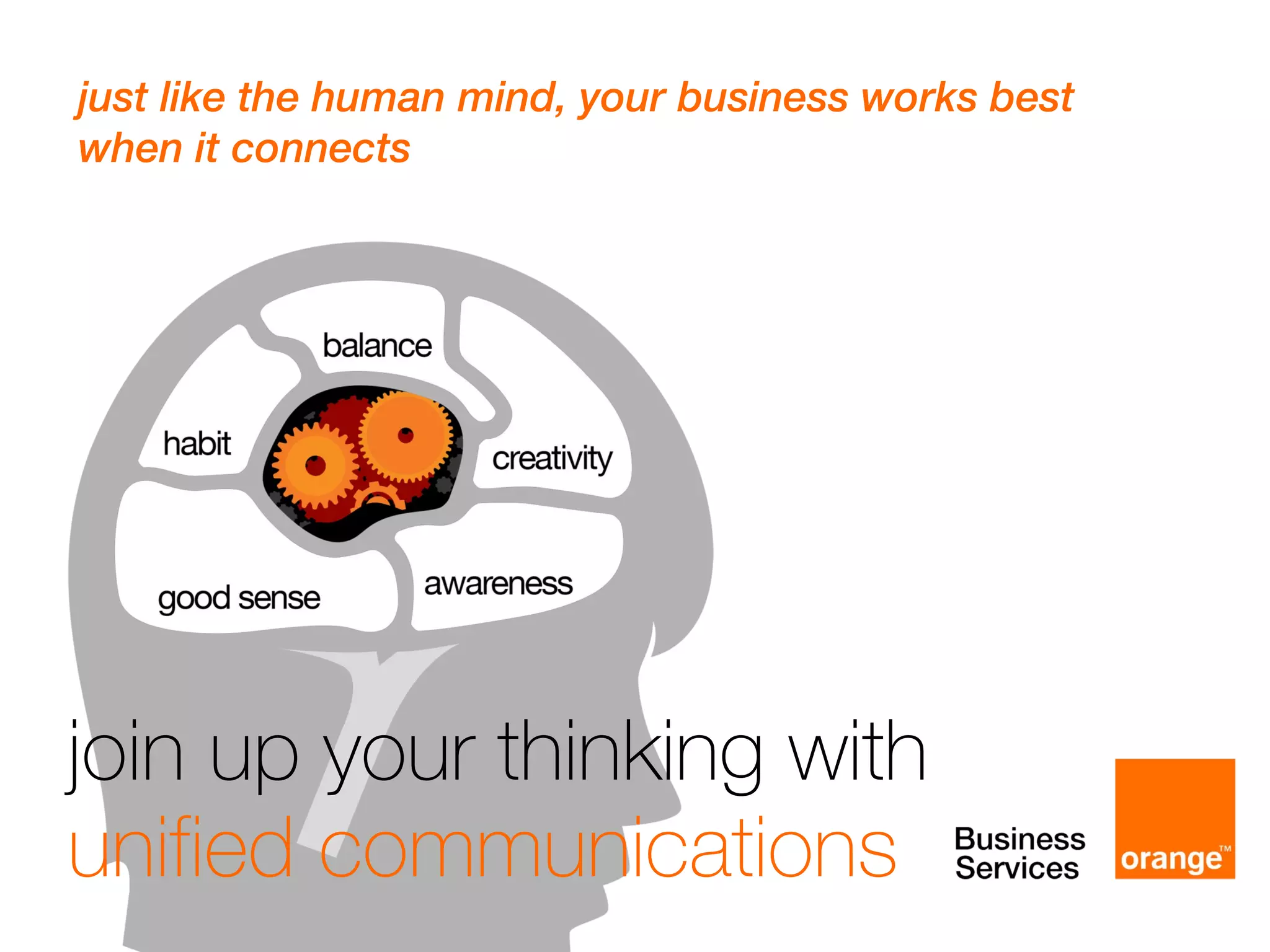 just like the human mind, your business works best when it connects

balance

habit

creativity

good sense

awareness

join up your thinking with
unified communications

Business Services

orange™